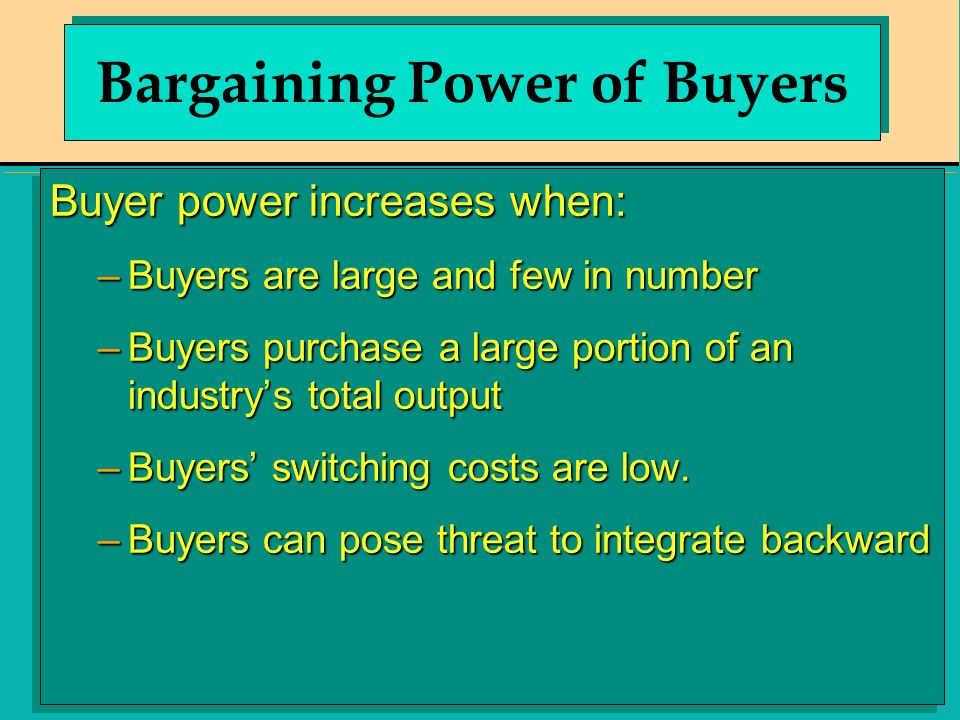 Bargaining Power of Buyers

Buyer power increases when:

– Buyers are large and few in number

– Buyers purchase a large portion of an industry’s total output

– Buyers’ switching costs are low.

– Buyers can pose threat to integrate backward